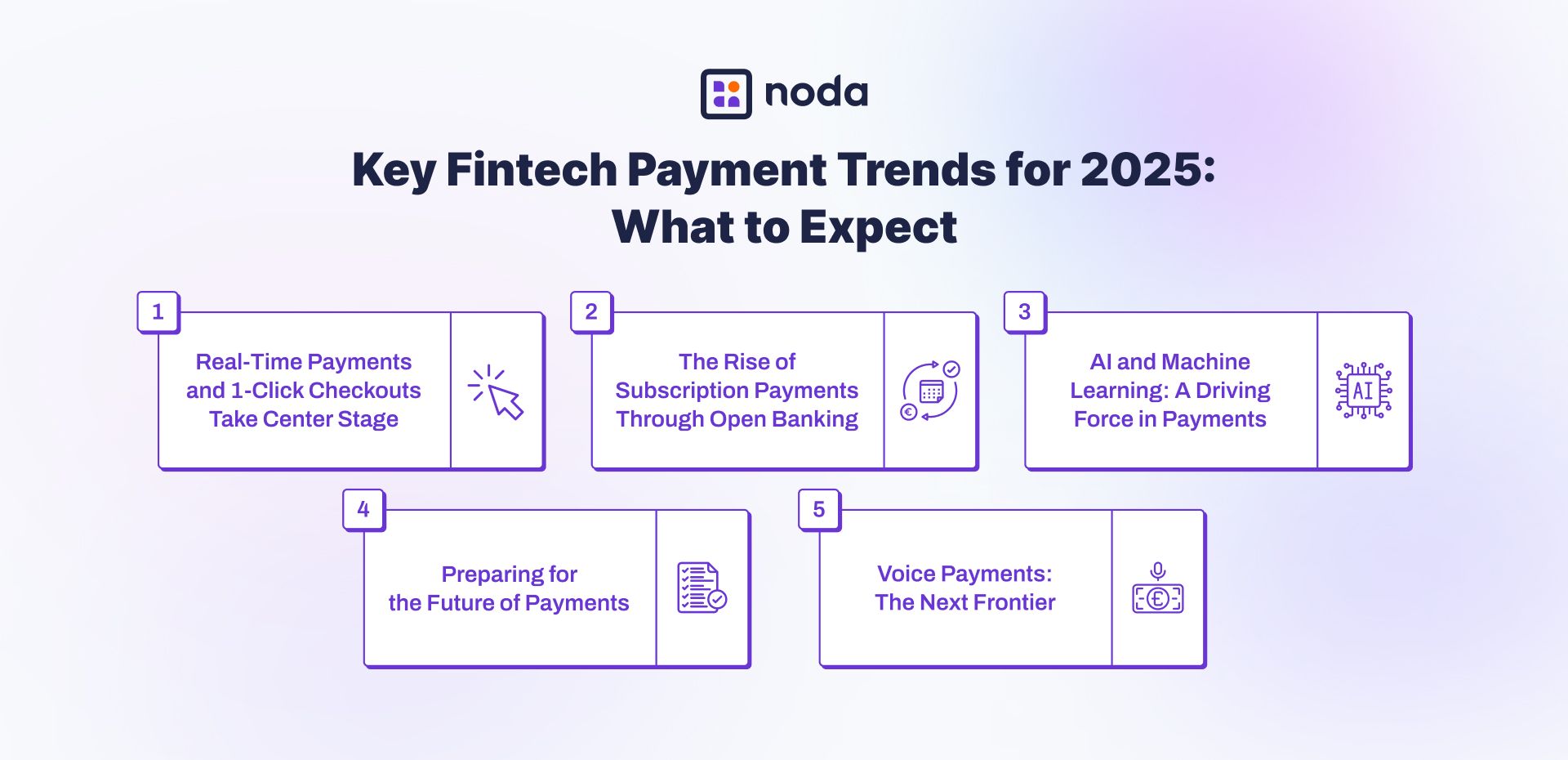 noda

Key Fintech Payment Trends for 2025: What to Expect

1
Real-Time Payments and 1-Click Checkouts Take Center Stage

2
The Rise of Subscription Payments Through Open Banking

3
AI and Machine Learning: A Driving Force in Payments

AI

4
Preparing for the Future of Payments

5
Voice Payments: The Next Frontier